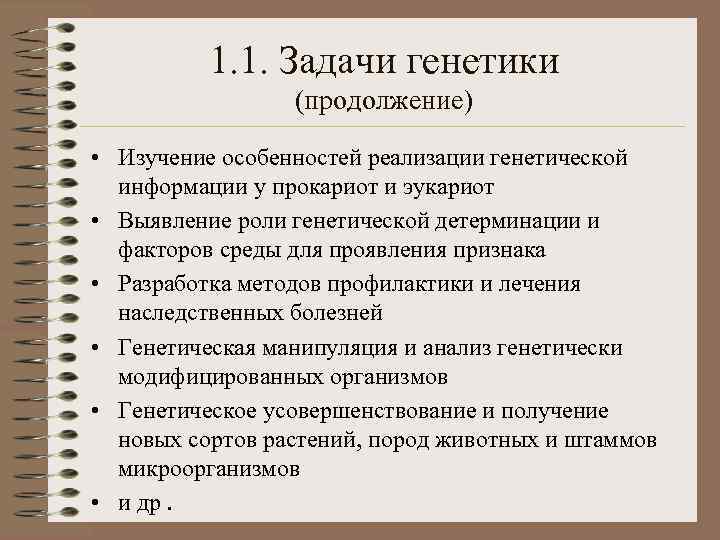 1.1. Задачи генетики
(продолжение)

• Изучение особенностей реализации генетической информации у прокариот и эукариот
• Выявление роли генетической детерминации и факторов среды для проявления признака
• Разработка методов профилактики и лечения наследственных болезней
• Генетическая манипуляция и анализ генетически модифицированных организмов
• Генетическое усовершенствование и получение новых сортов растений, пород животных и штаммов микроорганизмов
• и др .